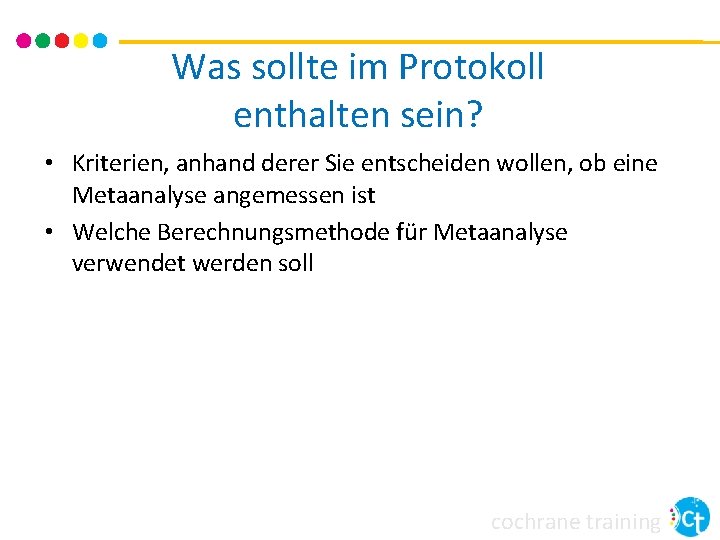 Was sollte im Protokoll enthalten sein?

• Kriterien, anhand derer Sie entscheiden wollen, ob eine Metaanalyse angemessen ist
• Welche Berechnungsmethode für Metaanalyse verwendet werden soll

cochrane training